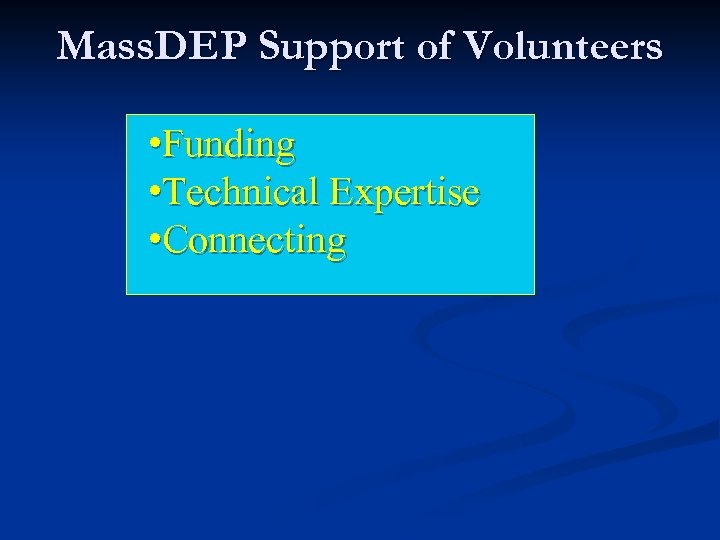 MassDEP Support of Volunteers

•Funding
•Technical Expertise
•Connecting